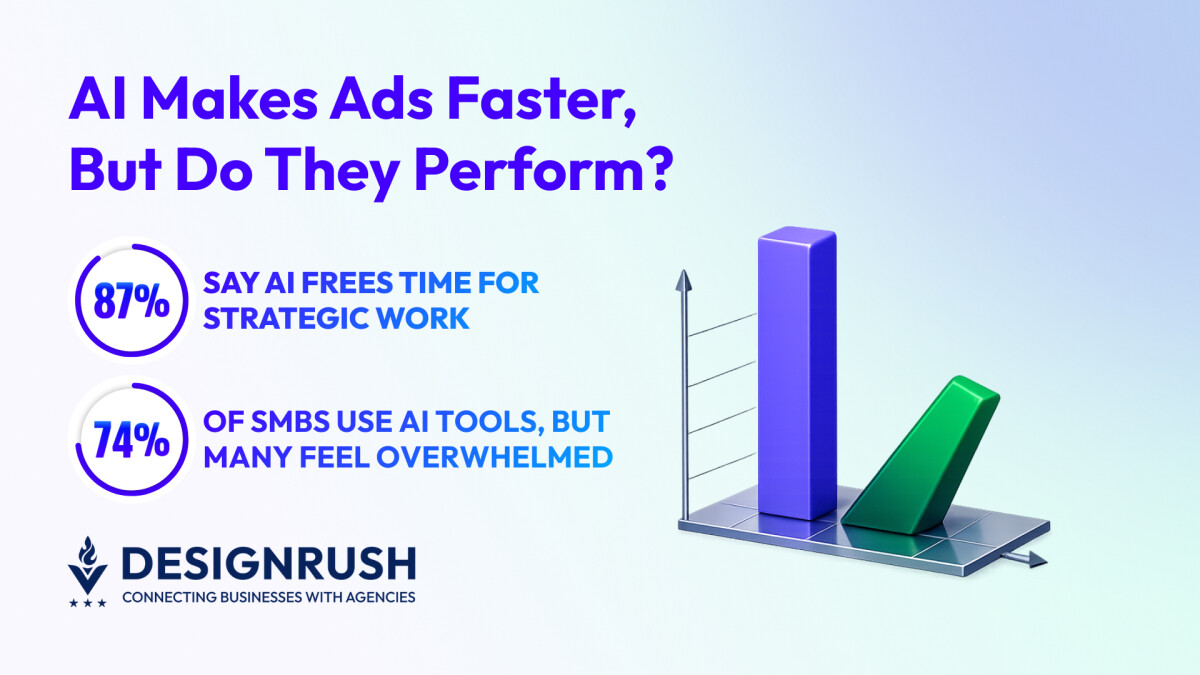 AI Makes Ads Faster, But Do They Perform?

87% SAY AI FREES TIME FOR STRATEGIC WORK

74% OF SMBS USE AI TOOLS, BUT MANY FEEL OVERWHELMED

DESIGNRUSH
CONNECTING BUSINESSES WITH AGENCIES